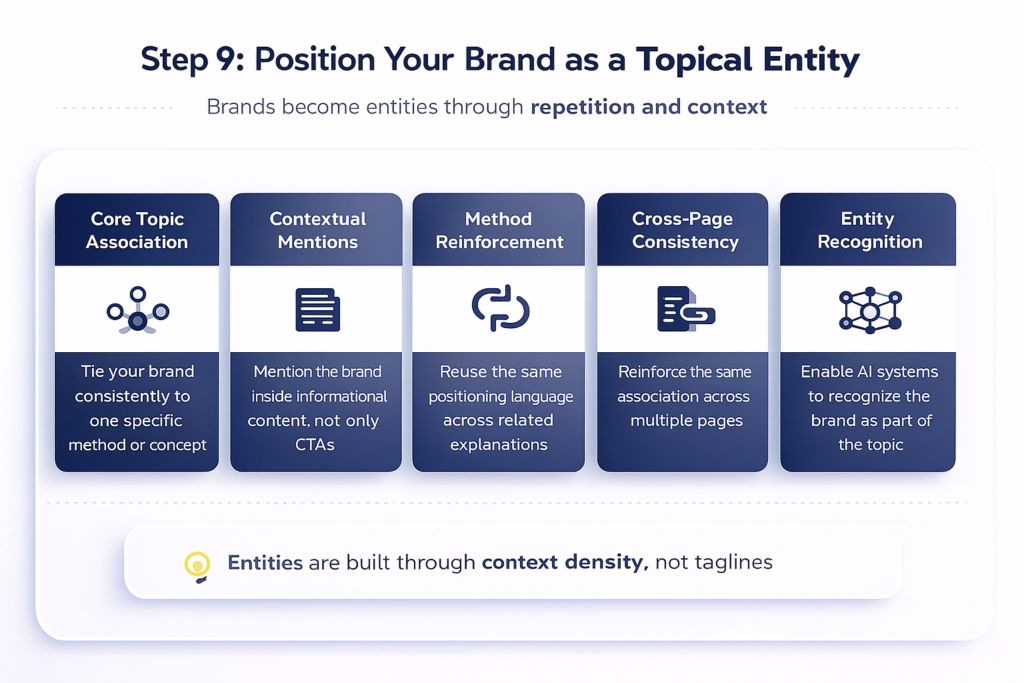 Step 9: Position Your Brand as a Topical Entity

Brands become entities through repetition and context

Core Topic Association

Tie your brand consistently to one specific method or concept

Contextual Mentions

Mention the brand inside informational content, not only CTAs

Method Reinforcement

Reuse the same positioning language across related explanations

Cross-Page Consistency

Reinforce the same association across multiple pages

Entity Recognition

Enable AI systems to recognize the brand as part of the topic

Entities are built through context density, not taglines